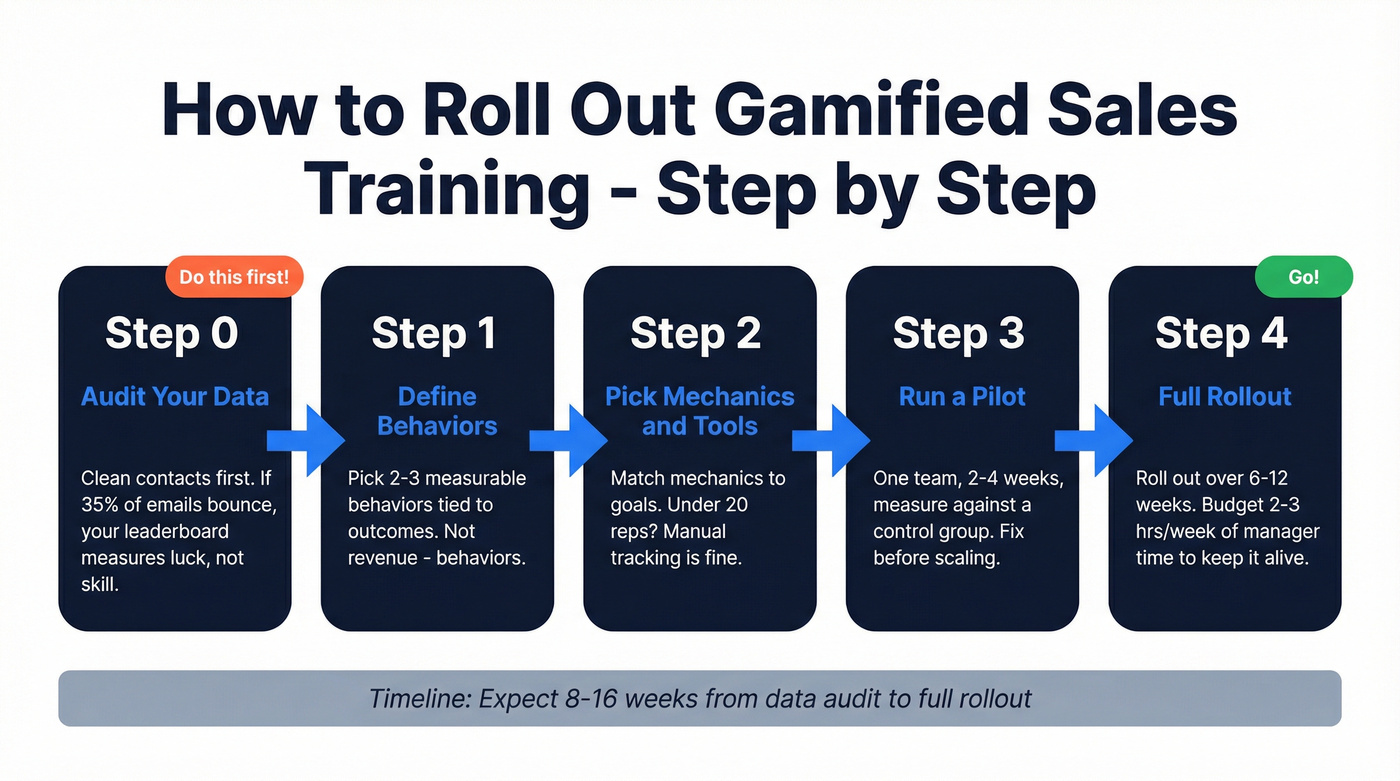 How to Roll Out Gamified Sales Training - Step by Step

Do this first!

Step 0

Audit Your Data

Clean contacts first. If 35% of emails bounce, your leaderboard measures luck, not skill.

Step 1

Define Behaviors

Pick 2-3 measurable behaviors tied to outcomes. Not revenue - behaviors.

Step 2

Pick Mechanics and Tools

Match mechanics to goals. Under 20 reps? Manual tracking is fine.

Step 3

Run a Pilot

One team, 2-4 weeks, measure against a control group. Fix before scaling.

Go!

Step 4

Full Rollout

Roll out over 6-12 weeks. Budget 2-3 hrs/week of manager time to keep it alive.

Timeline: Expect 8-16 weeks from data audit to full rollout